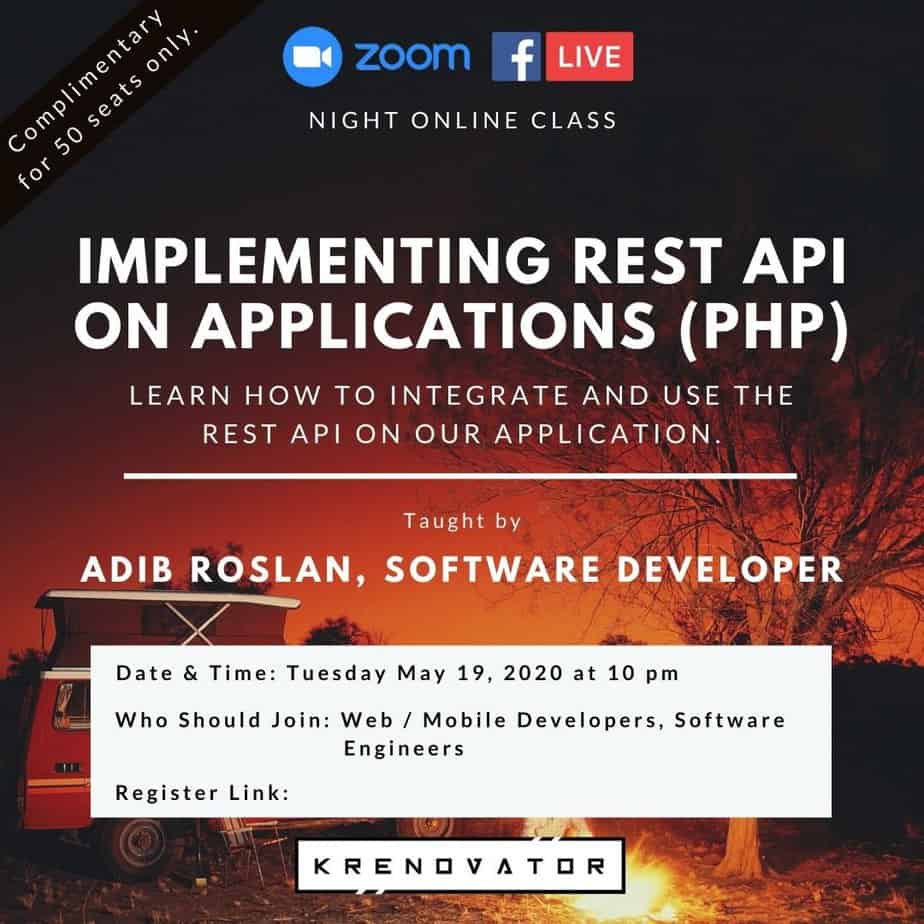 Complimentary for 50 seats only.

zoom f LIVE

NIGHT ONLINE CLASS

IMPLEMENTING REST API ON APPLICATIONS (PHP)

LEARN HOW TO INTEGRATE AND USE THE REST API ON OUR APPLICATION.

Taught by

ADIB ROSLAN, SOFTWARE DEVELOPER

Date & Time: Tuesday May 19, 2020 at 10 pm

Who Should Join: Web / Mobile Developers, Software Engineers

Register Link:

KRENOVATOR